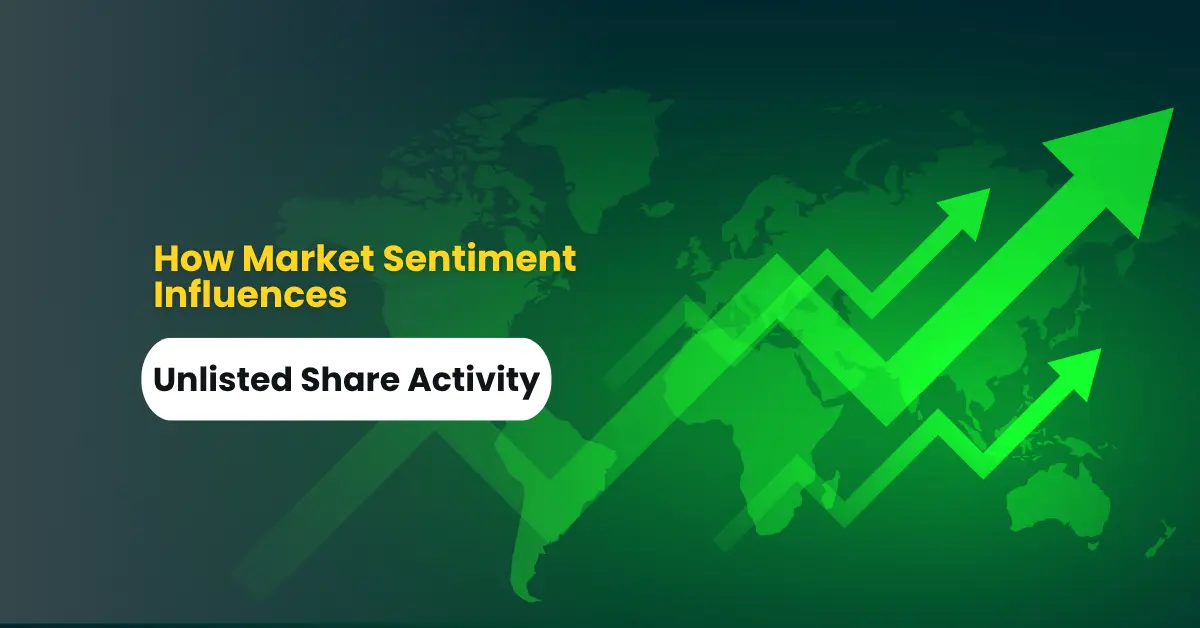 How Market Sentiment Influences

Unlisted Share Activity